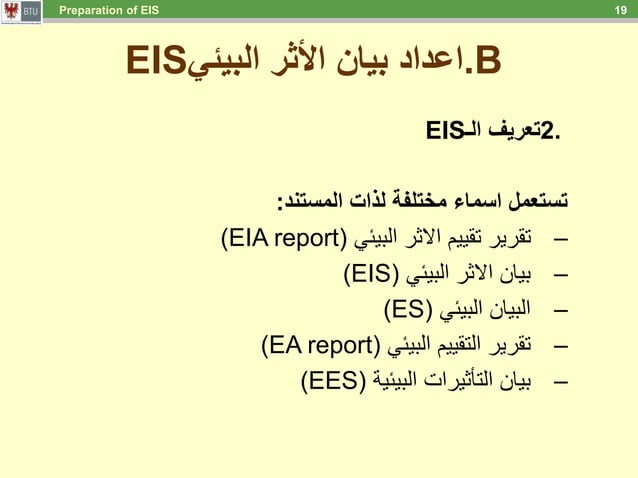 BTU

Preparation of EIS

19

B.اعداد بيان الأثر البيئيEIS

2.تعريف الـEIS

تستعمل اسماء مختلفة لذات المستند:

– تقرير تقييم الاثر البيئي (EIA report)

– بيان الاثر البيئي (EIS)

– البيان البيئي (ES)

– تقرير التقييم البيئي (EA report)

– بيان التأثيرات البيئية (EES)